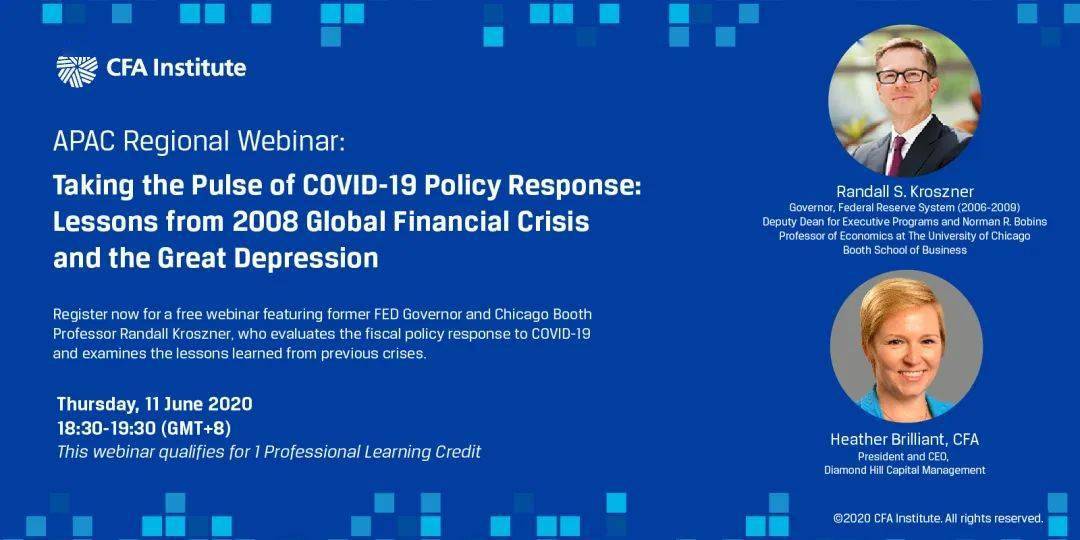 CFA Institute

APAC Regional Webinar:

Taking the Pulse of COVID-19 Policy Response: Lessons from 2008 Global Financial Crisis and the Great Depression

Register now for a free webinar featuring former FED Governor and Chicago Booth Professor Randall Kroszner, who evaluates the fiscal policy response to COVID-19 and examines the lessons learned from previous crises.

Thursday, 11 June 2020
18:30-19:30 (GMT+8)
This webinar qualifies for 1 Professional Learning Credit

Randall S. Kroszner
Governor, Federal Reserve System (2006-2009)
Deputy Dean for Executive Programs and Norman R. Bobins Professor of Economics at The University of Chicago Booth School of Business

Heather Brilliant, CFA
President and CEO,
Diamond Hill Capital Management

©2020 CFA Institute. All rights reserved.